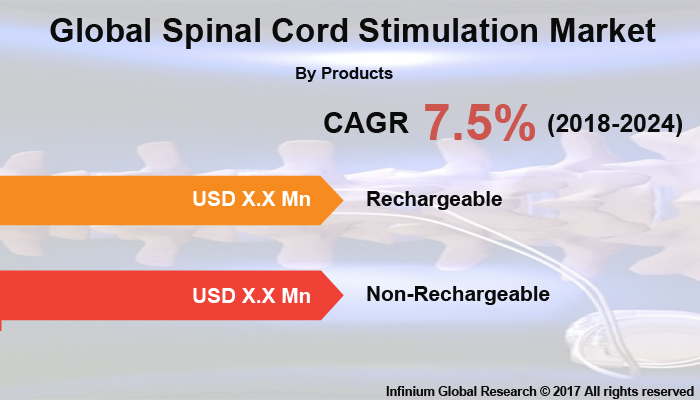 Global Spinal Cord Stimulation Market

By Products

CAGR 7.5% (2018-2024)

USD X.X Mn Rechargeable

USD X.X Mn Non-Rechargeable

Infinium Global Research © 2017 All rights reserved